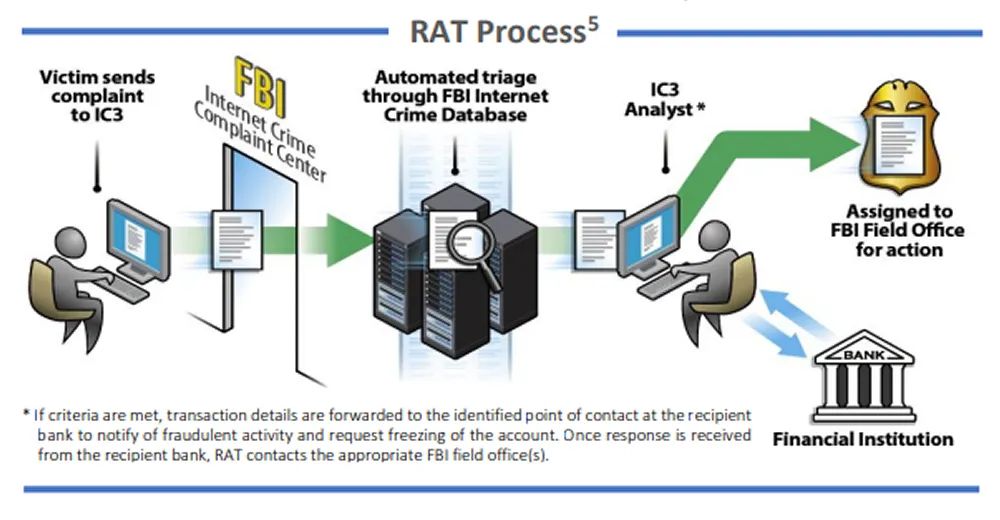 RAT Process$^5$

Victim sends complaint to IC3

FBI
Internet Crime Complaint Center

Automated triage through FBI Internet Crime Database

IC3 Analyst *

Assigned to FBI Field Office for action

BANK

Financial Institution

* If criteria are met, transaction details are forwarded to the identified point of contact at the recipient bank to notify of fraudulent activity and request freezing of the account. Once response is received from the recipient bank, RAT contacts the appropriate FBI field office(s).